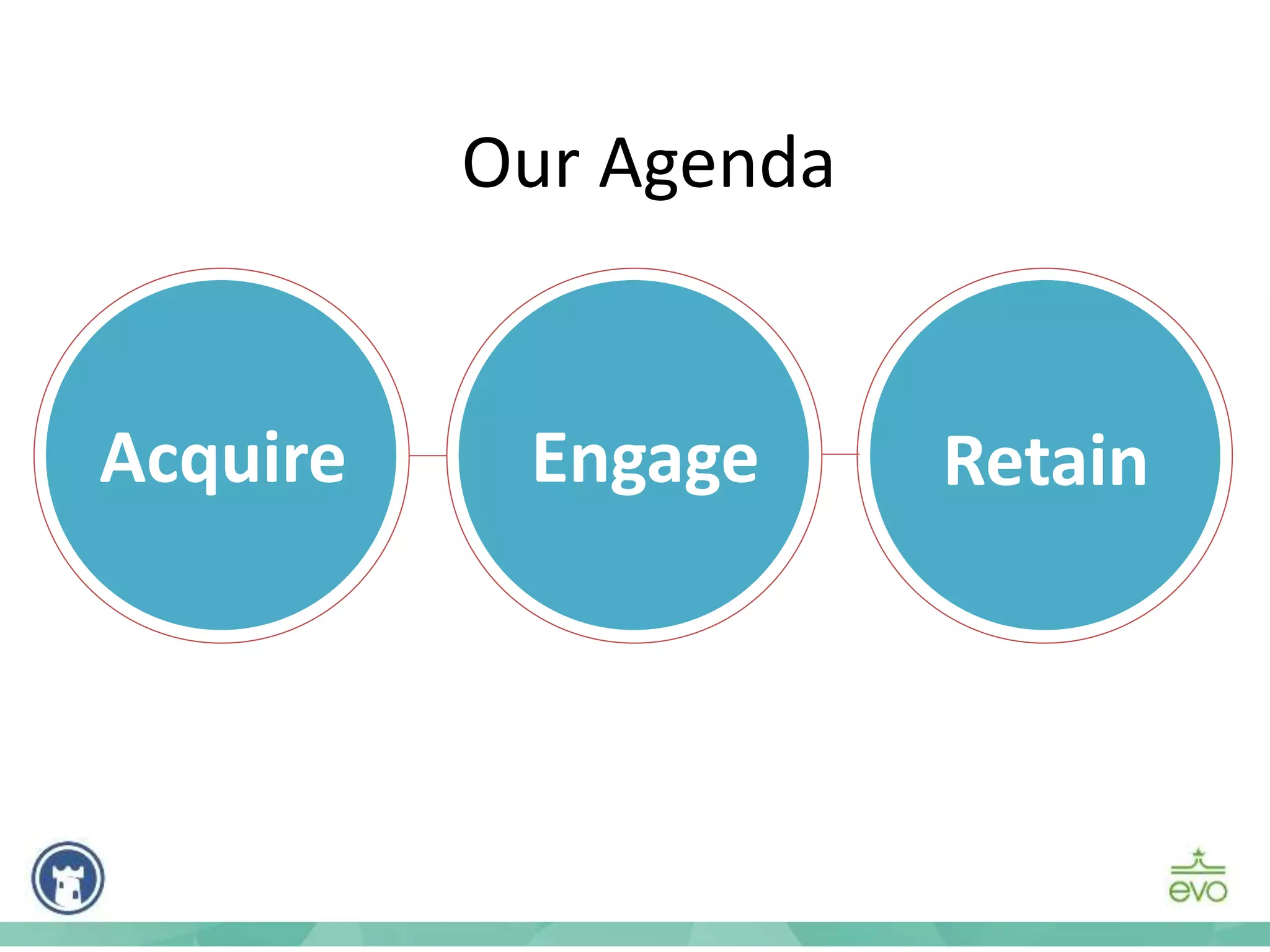 Our Agenda

Acquire

Engage

Retain

evo